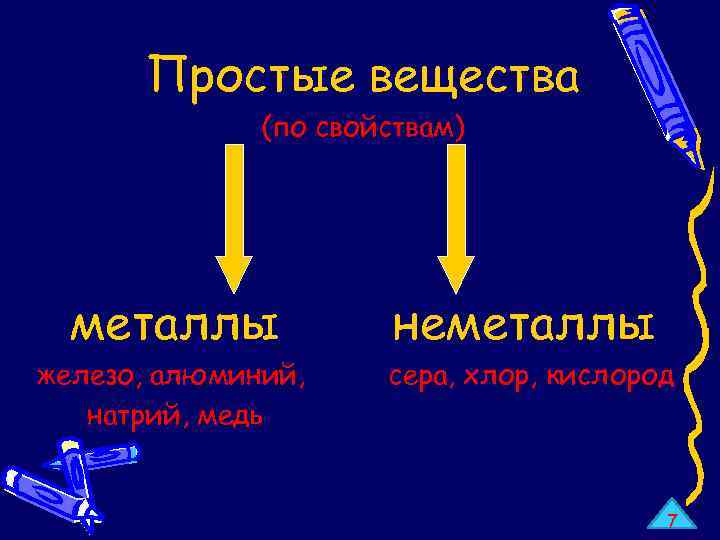 Простые вещества
(по свойствам)

металлы
железо, алюминий, натрий, медь

неметаллы
сера, хлор, кислород

7